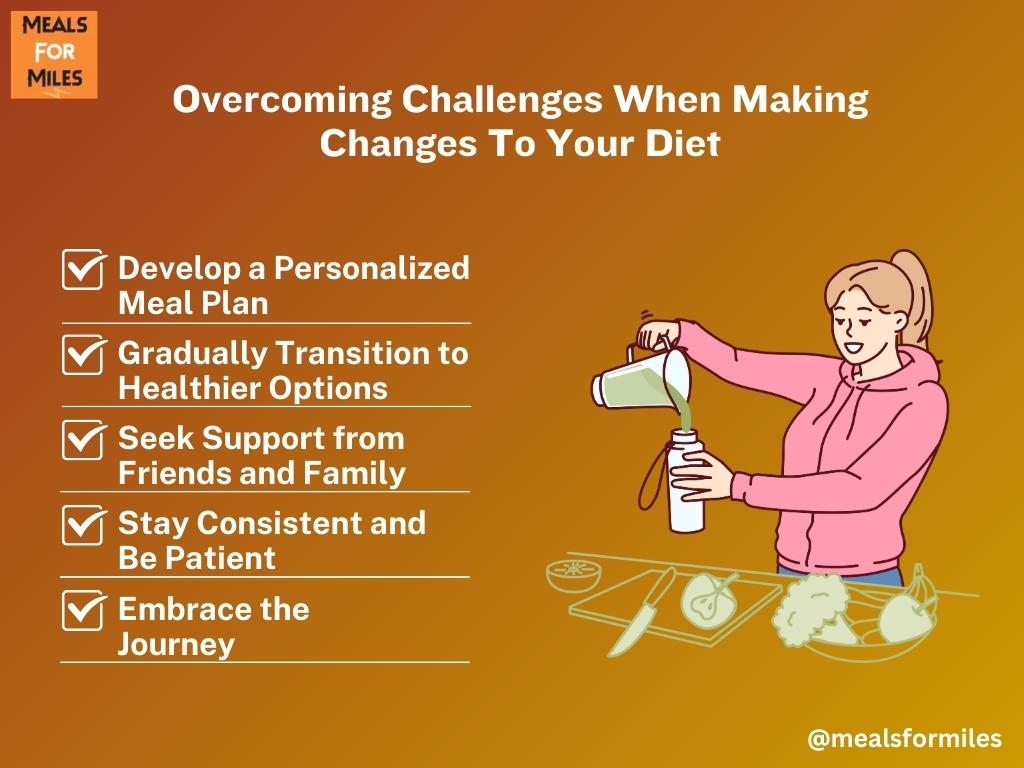 MEALS FOR MILES

Overcoming Challenges When Making Changes To Your Diet

Develop a Personalized Meal Plan

Gradually Transition to Healthier Options

Seek Support from Friends and Family

Stay Consistent and Be Patient

Embrace the Journey

@mealsformiles